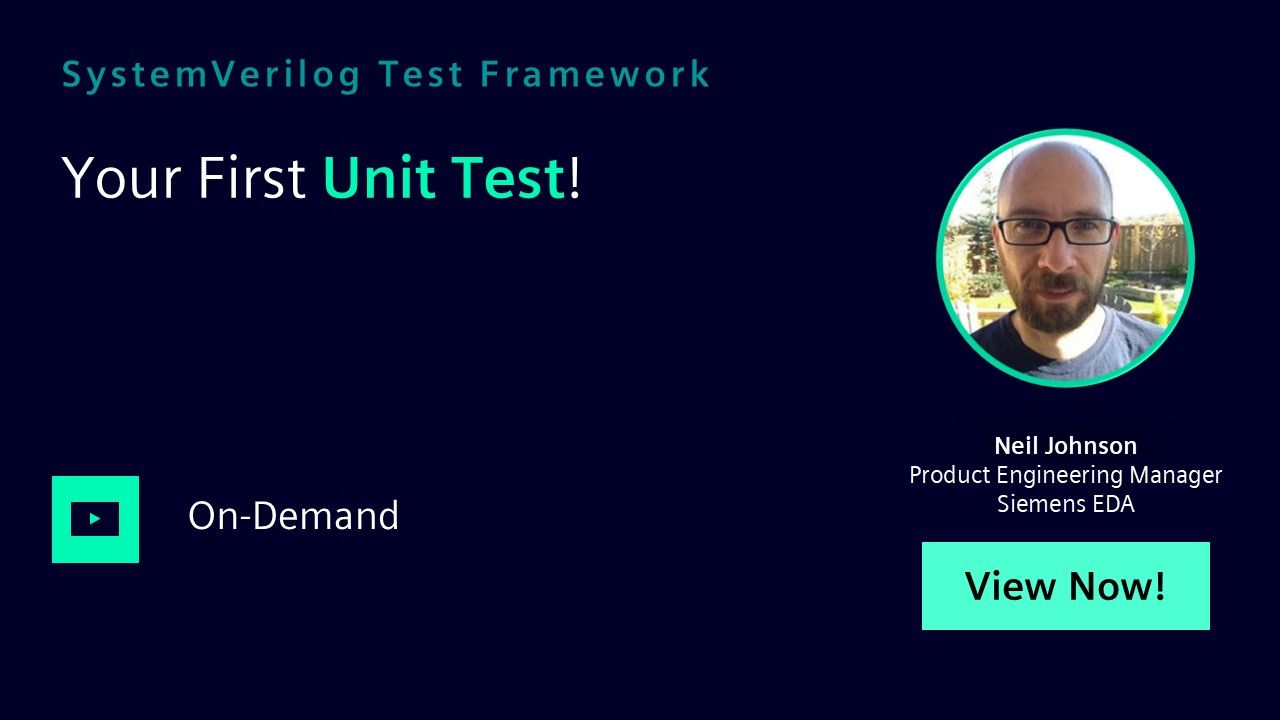 SystemVerilog Test Framework

Your First Unit Test!

On-Demand

Neil Johnson
Product Engineering Manager
Siemens EDA

View Now!